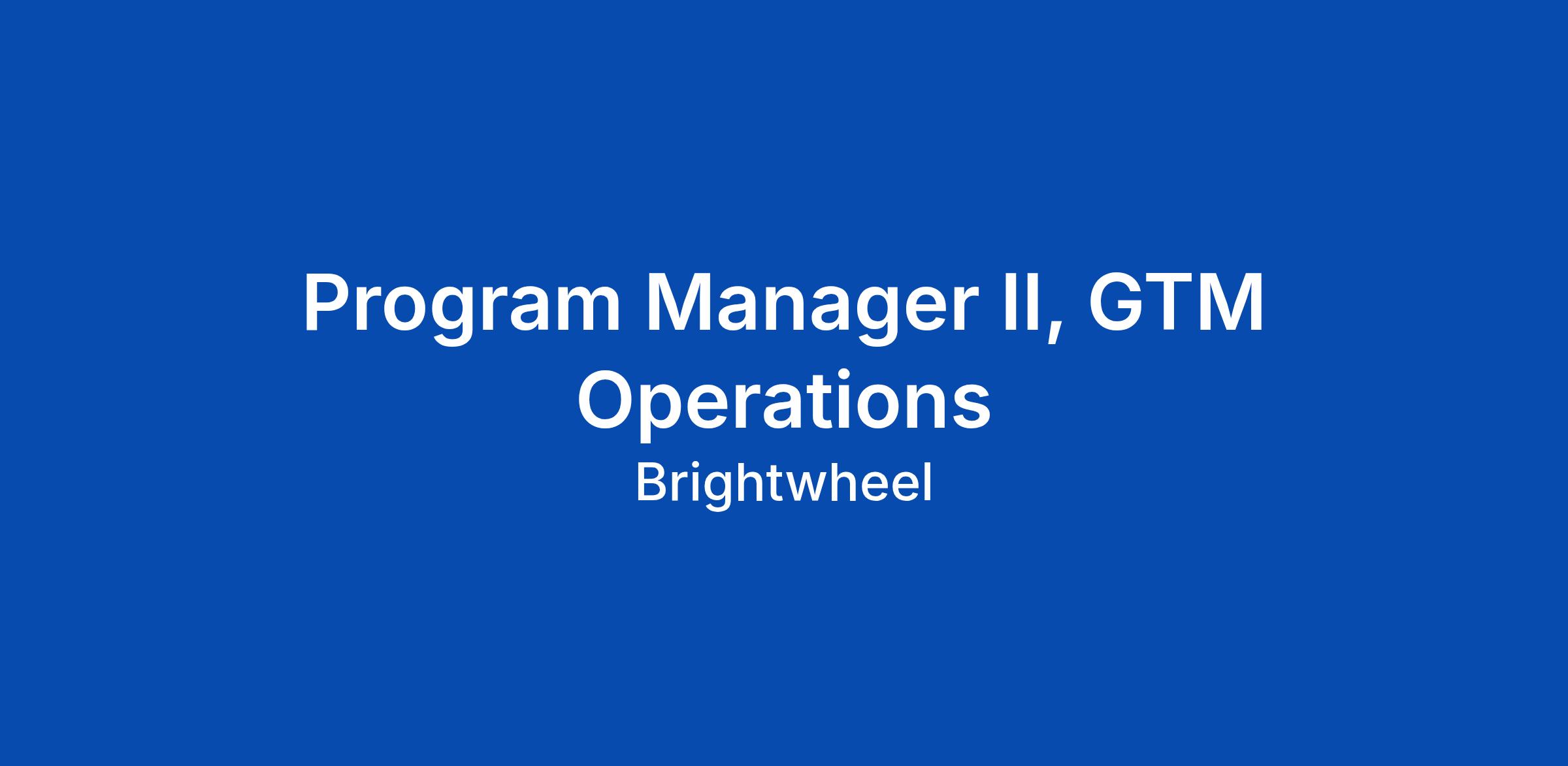 Program Manager II, GTM Operations

Brightwheel